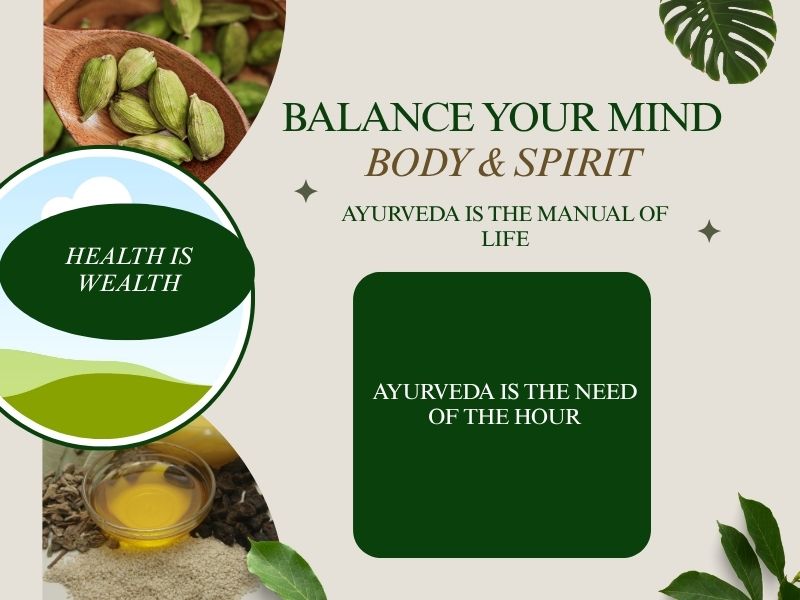 BALANCE YOUR MIND
BODY & SPIRIT

AYURVEDA IS THE MANUAL OF LIFE

HEALTH IS WEALTH

AYURVEDA IS THE NEED OF THE HOUR